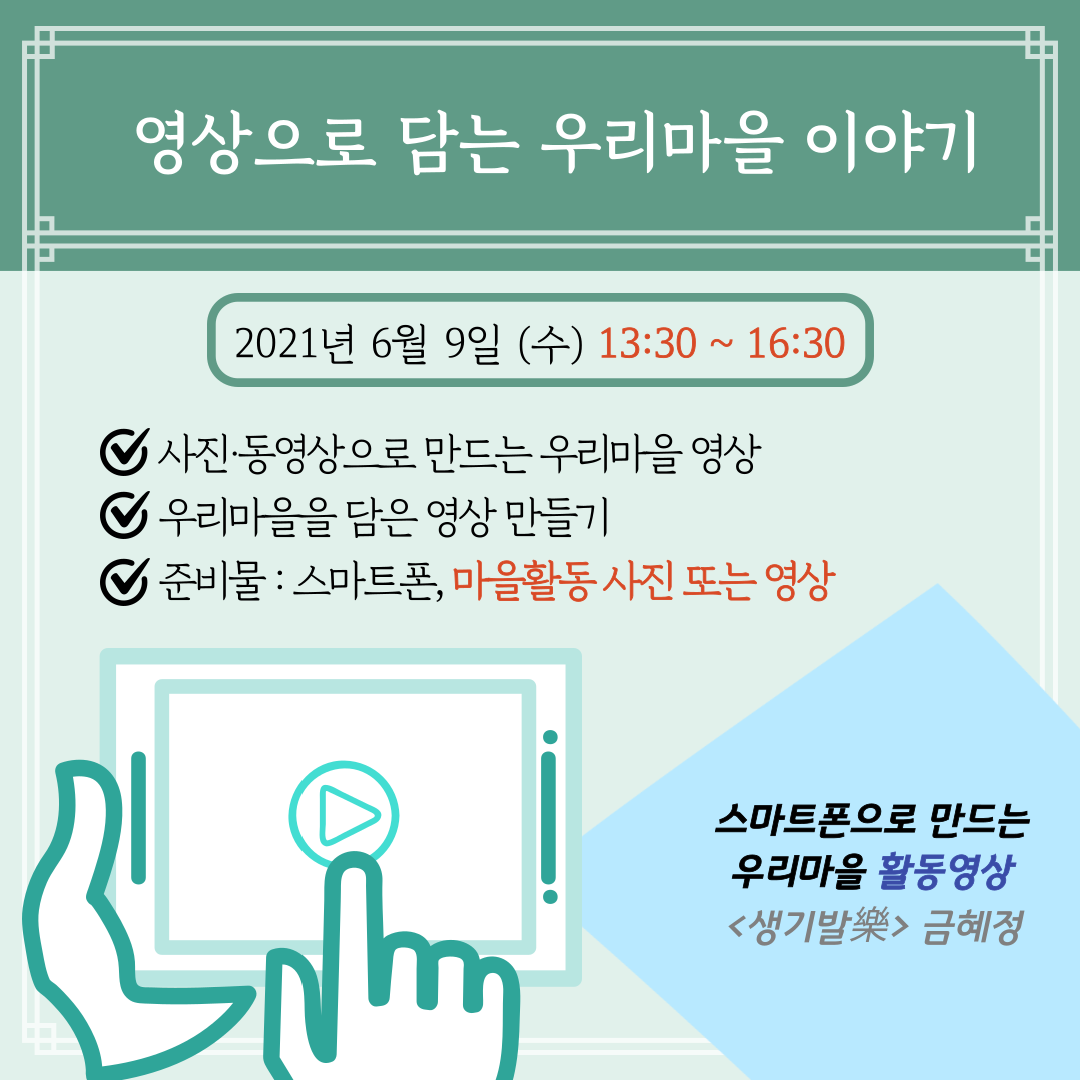 영상으로 담는 우리마을 이야기

2021년 6월 9일 (수) 13:30 ~ 16:30

사진·동영상으로 만드는 우리마을 영상
우리마을을 담은 영상 만들기
준비물 : 스마트폰, 마을활동 사진 또는 영상

스마트폰으로 만드는
우리마을 활동영상
<생기발樂> 금혜정